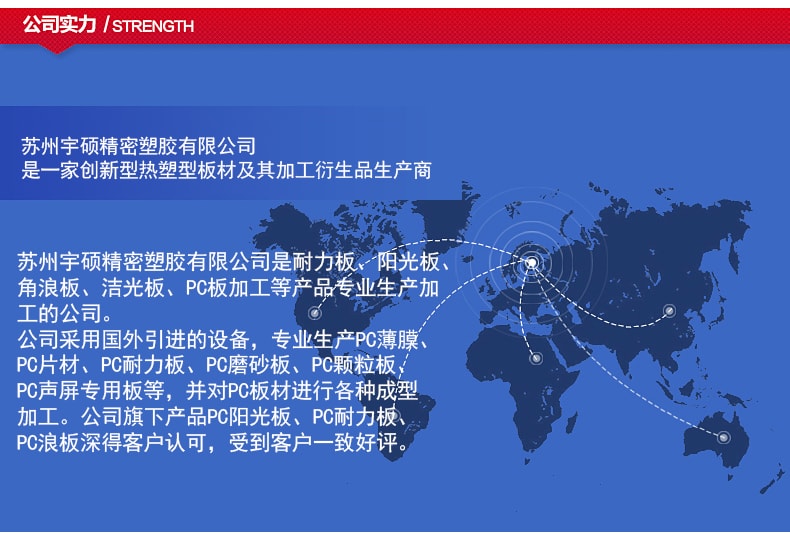 公司实力 / STRENGTH

苏州宇硕精密塑胶有限公司
是一家创新型热塑型板材及其加工衍生品生产商

苏州宇硕精密塑胶有限公司是耐力板、阳光板、角浪板、洁光板、PC板加工等产品专业生产加工的公司。
公司采用国外引进的设备，专业生产PC薄膜、PC片材、PC耐力板、PC磨砂板、PC颗粒板、PC声屏专用板等，并对PC板材进行各种成型加工。公司旗下产品PC阳光板、PC耐力板、PC浪板深得客户认可，受到客户一致好评。